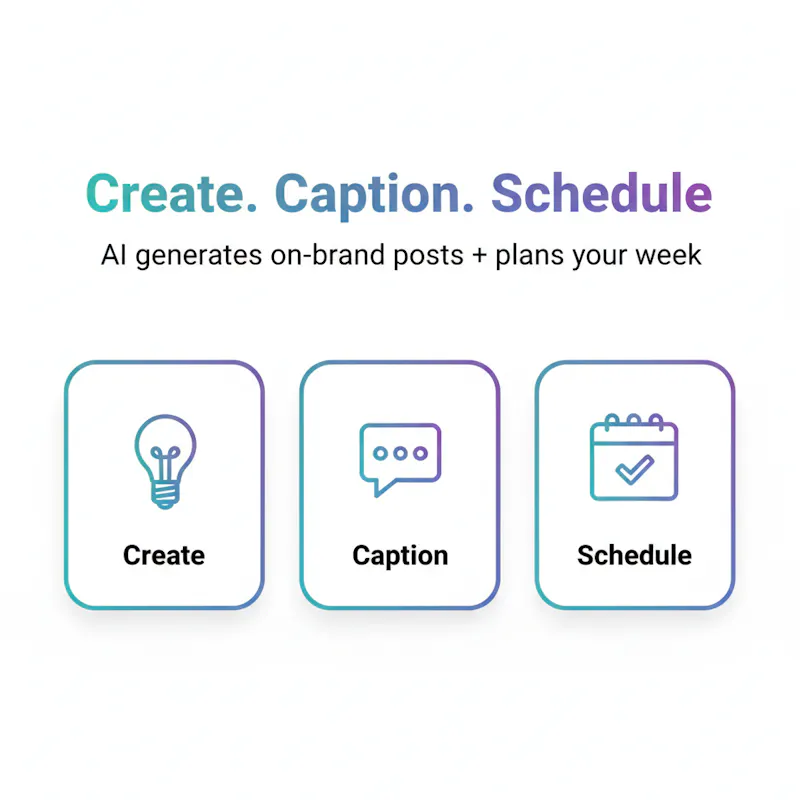 Create. Caption. Schedule

AI generates on-brand posts + plans your week

Create

Caption

Schedule